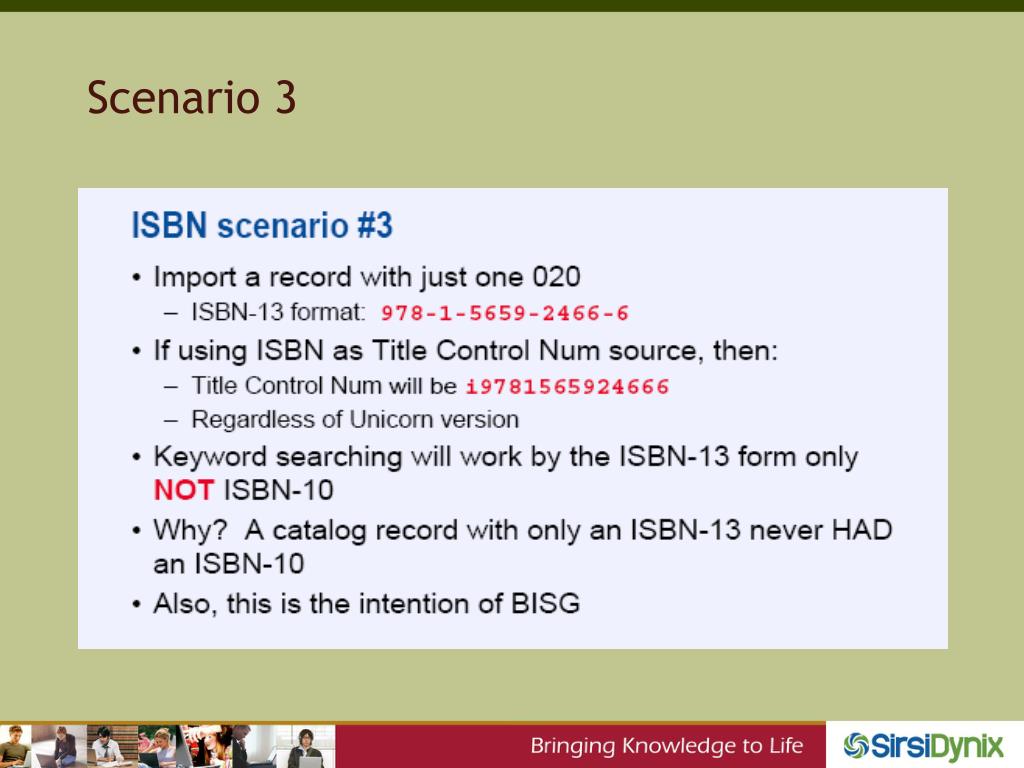 Scenario 3

ISBN scenario #3

• Import a record with just one 020
– ISBN-13 format: 978-1-5659-2466-6

• If using ISBN as Title Control Num source, then:
– Title Control Num will be i9781565924666
– Regardless of Unicorn version

• Keyword searching will work by the ISBN-13 form only NOT ISBN-10

• Why? A catalog record with only an ISBN-13 never HAD an ISBN-10

• Also, this is the intention of BISG

Bringing Knowledge to Life

SirsiDynix